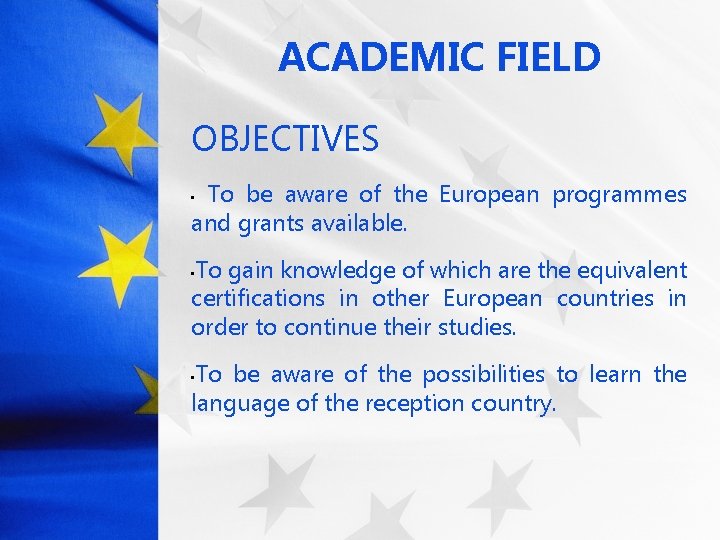 ACADEMIC FIELD

OBJECTIVES

▪ To be aware of the European programmes and grants available.

▪To gain knowledge of which are the equivalent certifications in other European countries in order to continue their studies.

▪To be aware of the possibilities to learn the language of the reception country.